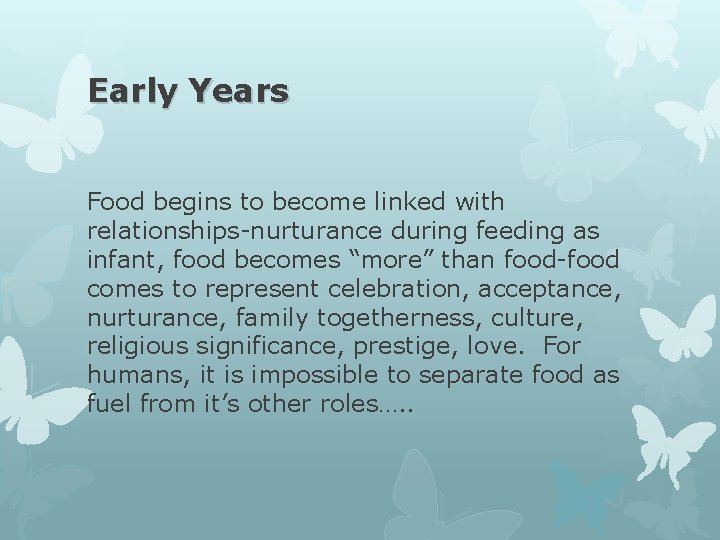 Early Years

Food begins to become linked with relationships-nurturance during feeding as infant, food becomes “more” than food-food comes to represent celebration, acceptance, nurturance, family togetherness, culture, religious significance, prestige, love.  For humans, it is impossible to separate food as fuel from it’s other roles…..